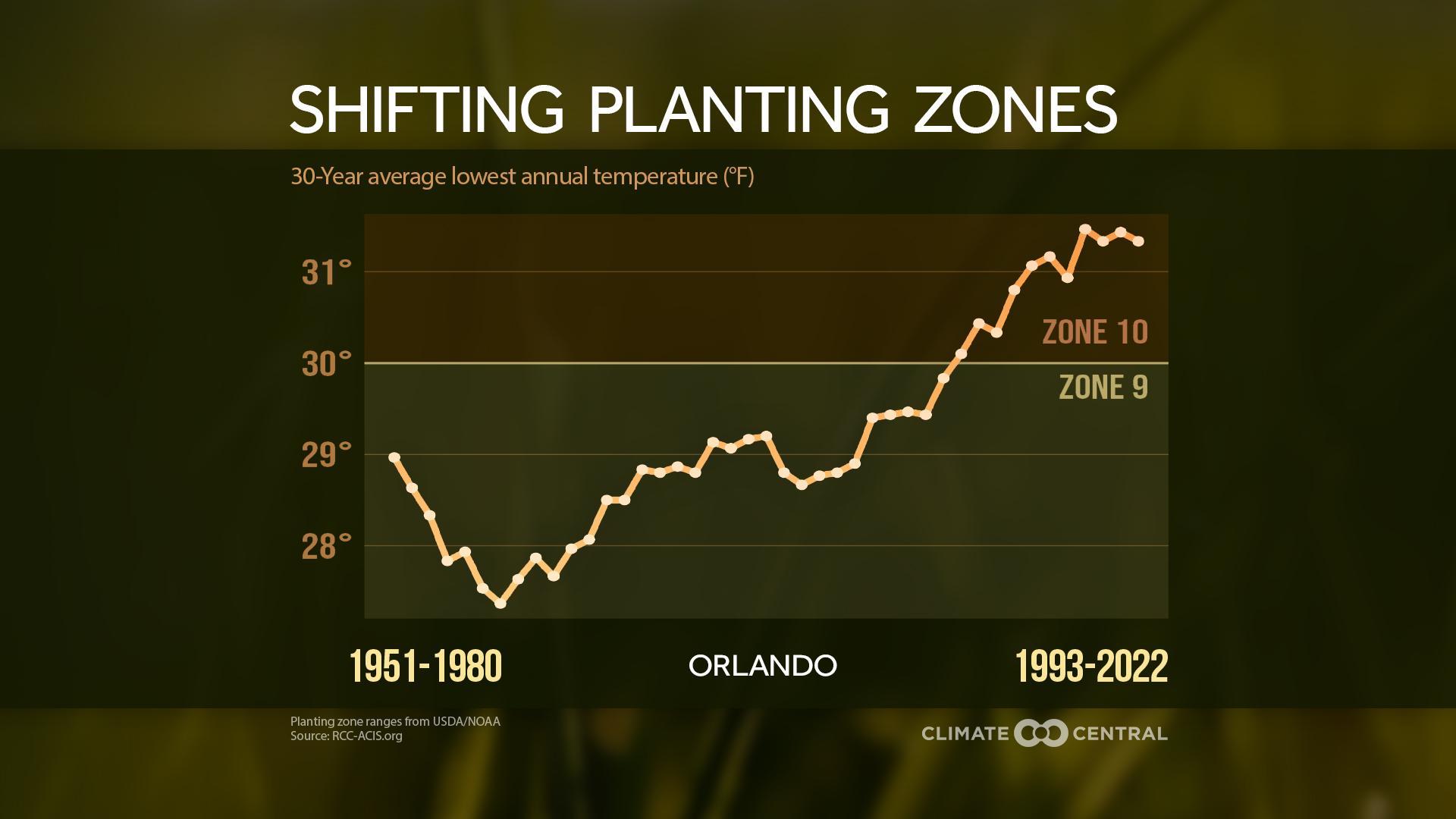 SHIFTING PLANTING ZONES

30-Year average lowest annual temperature (°F)

31°
30°
29°
28°

ZONE 10
ZONE 9

1951-1980
ORLANDO
1993-2022

Planting zone ranges from USDA/NOAA
Source: RCC-ACIS.org

CLIMATE CENTRAL